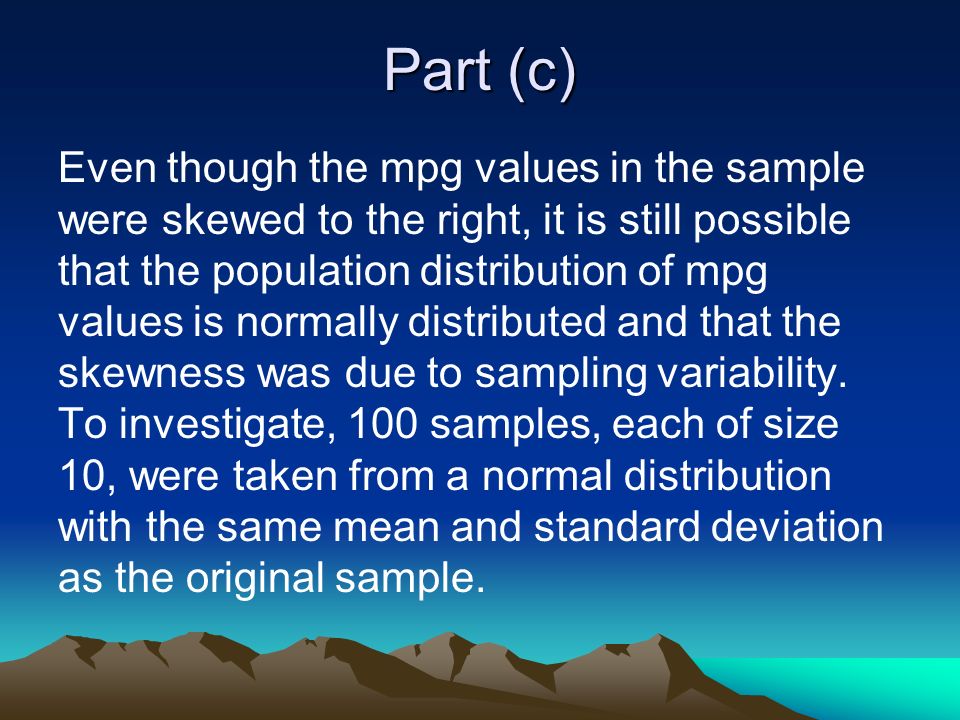 Part (c)

Even though the mpg values in the sample were skewed to the right, it is still possible that the population distribution of mpg values is normally distributed and that the skewness was due to sampling variability. To investigate, 100 samples, each of size 10, were taken from a normal distribution with the same mean and standard deviation as the original sample.